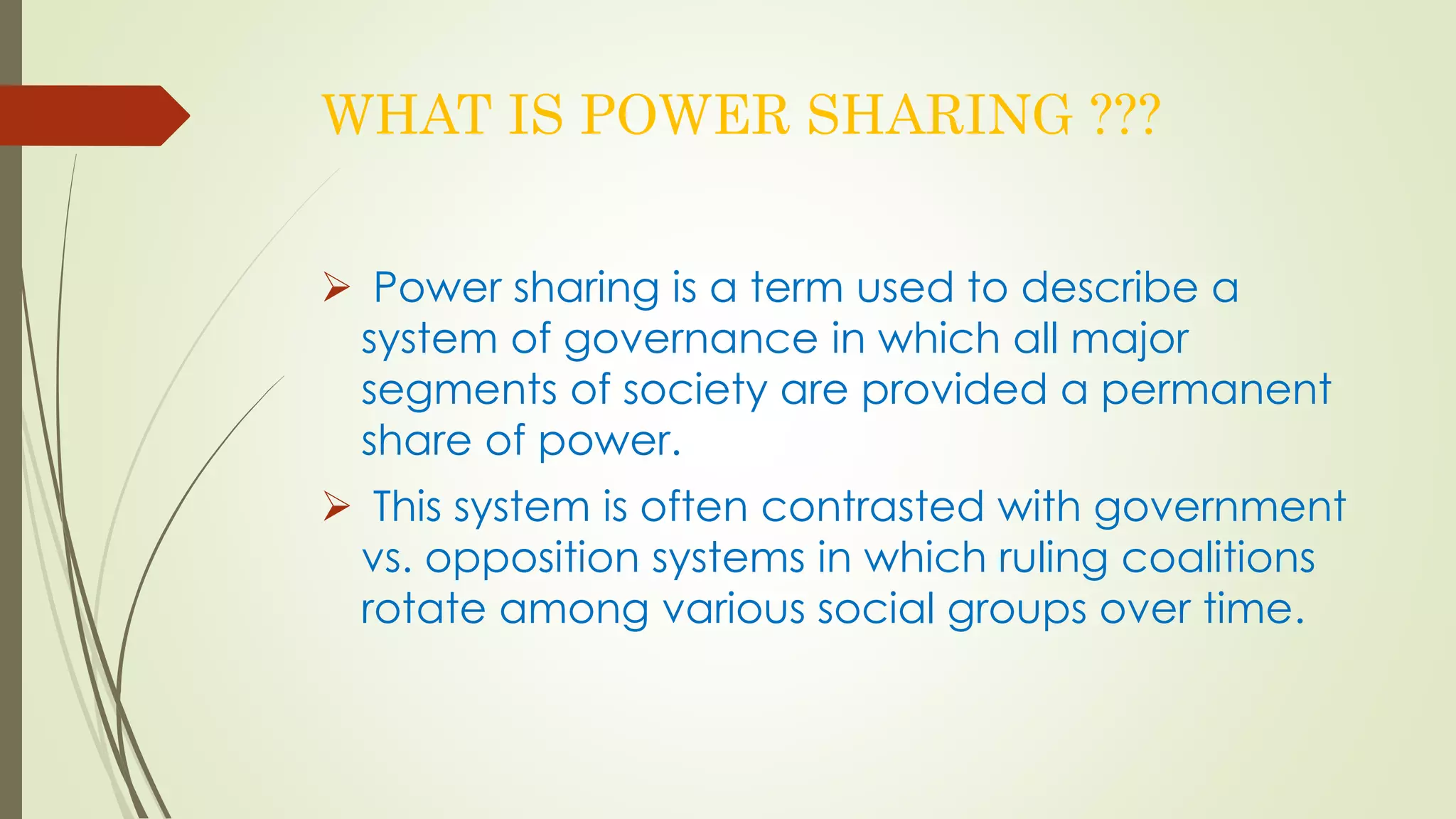 WHAT IS POWER SHARING ???

➢ Power sharing is a term used to describe a system of governance in which all major segments of society are provided a permanent share of power.

➢ This system is often contrasted with government vs. opposition systems in which ruling coalitions rotate among various social groups over time.